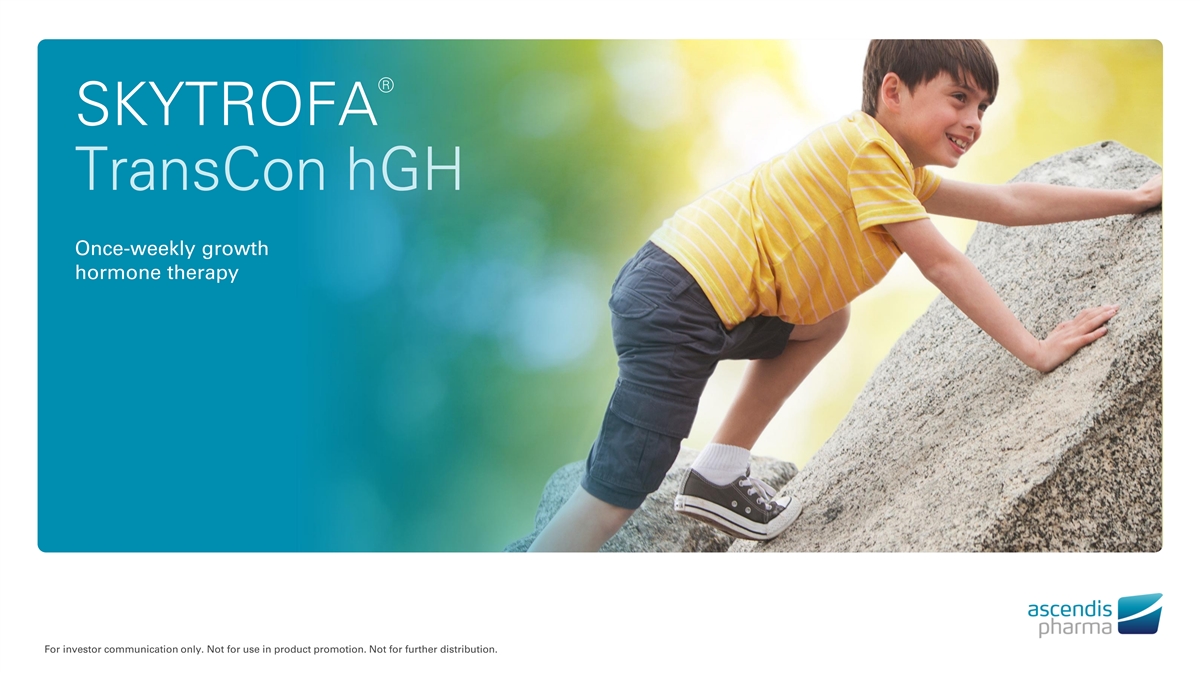 SKYTROFA®
TransCon hGH

Once-weekly growth hormone therapy

ascendis pharma

For investor communication only. Not for use in product promotion. Not for further distribution.